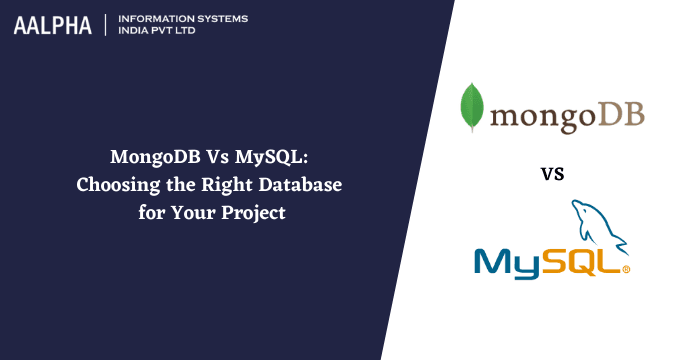 AALPHA | INFORMATION SYSTEMS INDIA PVT LTD

MongoDB Vs MySQL: Choosing the Right Database for Your Project

mongoDB

VS

MySQL®